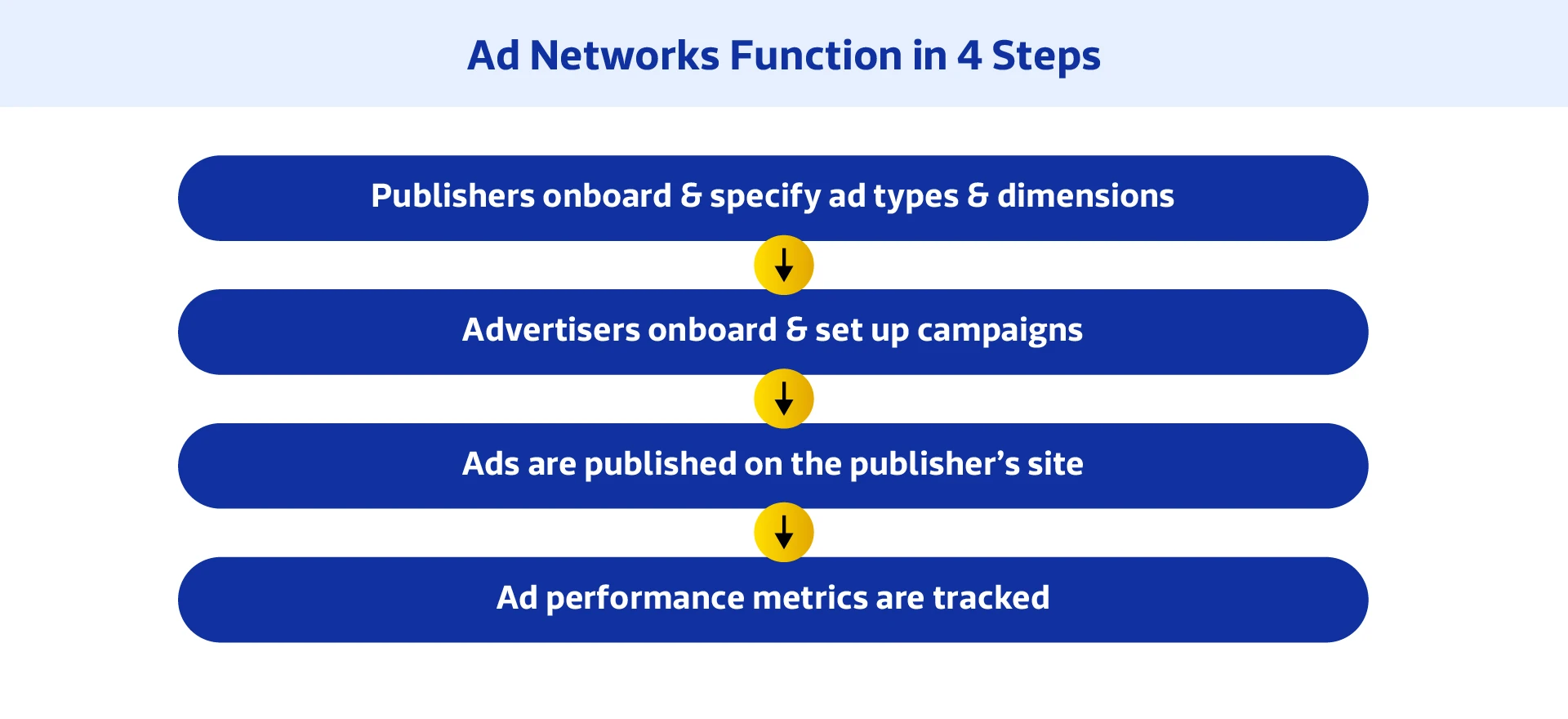 Ad Networks Function in 4 Steps

Publishers onboard & specify ad types & dimensions

Advertisers onboard & set up campaigns

Ads are published on the publisher’s site

Ad performance metrics are tracked